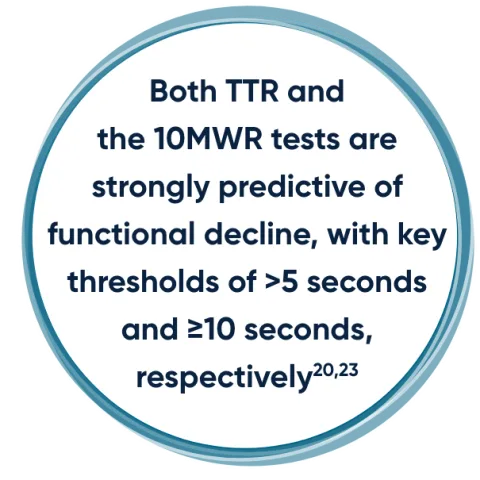 Both TTR and the 10MWR tests are strongly predictive of functional decline, with key thresholds of >5 seconds and ≥10 seconds, respectively$^{20,23}$